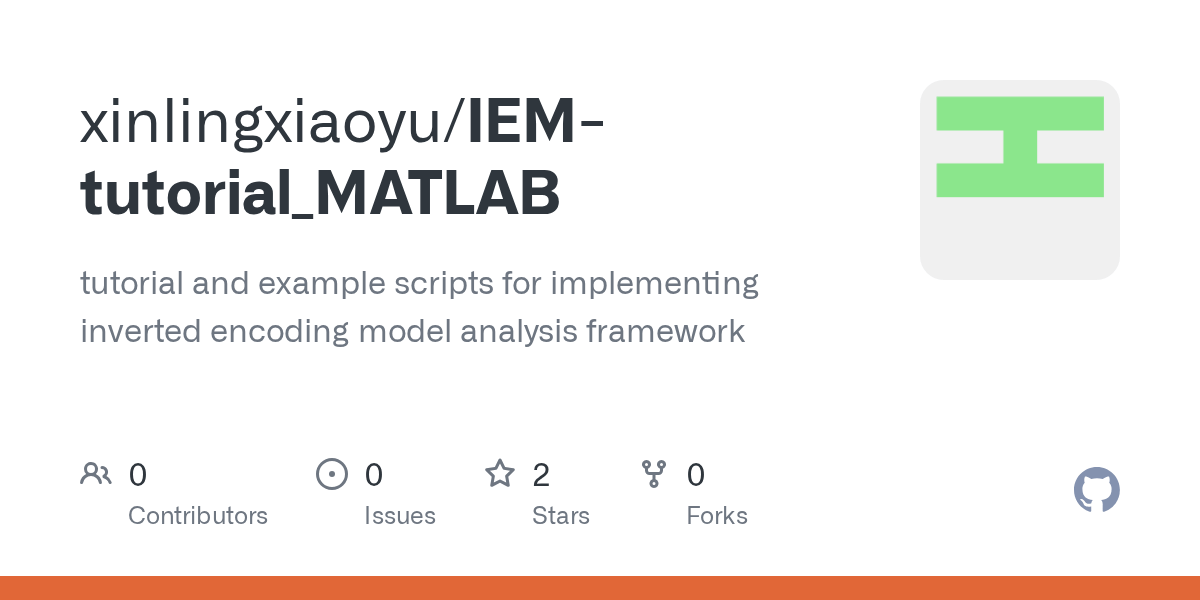 xinlingxiaoyu/IEM-tutorial_MATLAB

tutorial and example scripts for implementing inverted encoding model analysis framework

0
Contributors

0
Issues

2
Stars

0
Forks